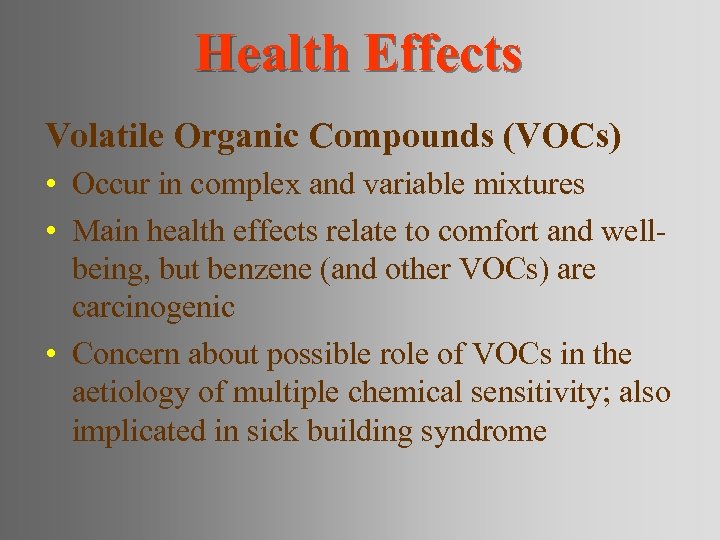 Health Effects

Volatile Organic Compounds (VOCs)

• Occur in complex and variable mixtures

• Main health effects relate to comfort and well-being, but benzene (and other VOCs) are carcinogenic

• Concern about possible role of VOCs in the aetiology of multiple chemical sensitivity; also implicated in sick building syndrome